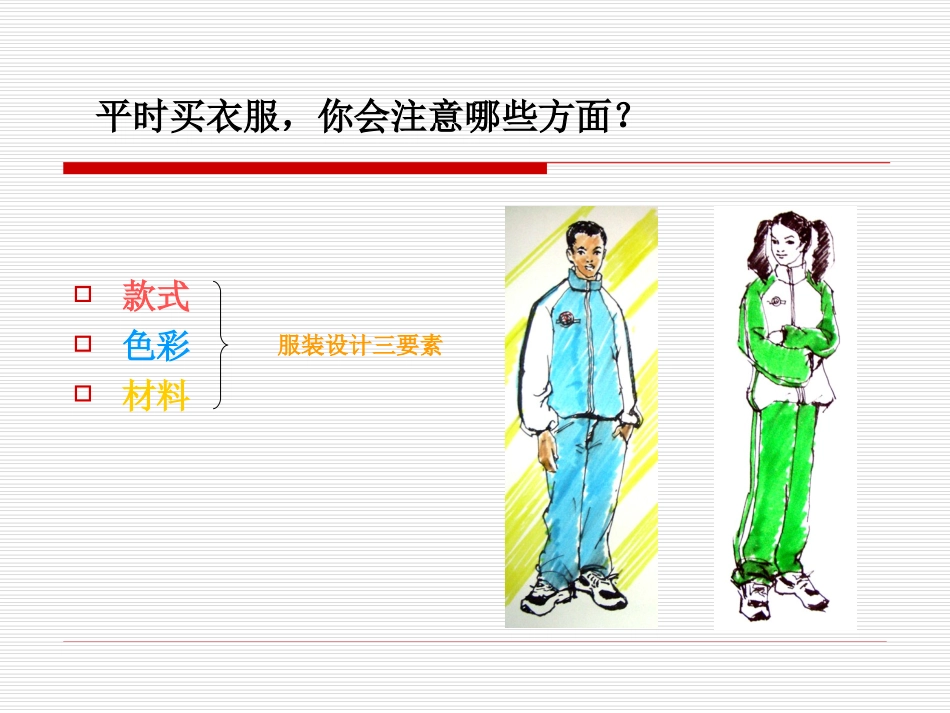 平时买衣服，你会注意哪些方面？

□ 款式
□ 色彩
□ 材料

服装设计三要素